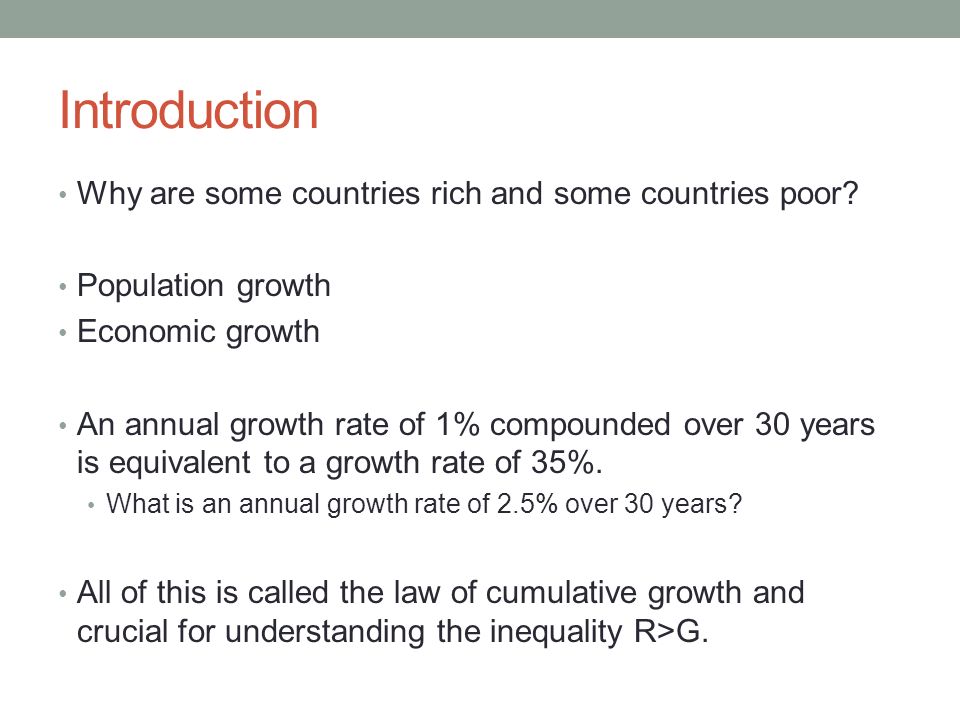 Introduction

• Why are some countries rich and some countries poor?

• Population growth
• Economic growth

• An annual growth rate of 1% compounded over 30 years is equivalent to a growth rate of 35%.
  • What is an annual growth rate of 2.5% over 30 years?

• All of this is called the law of cumulative growth and crucial for understanding the inequality R>G.